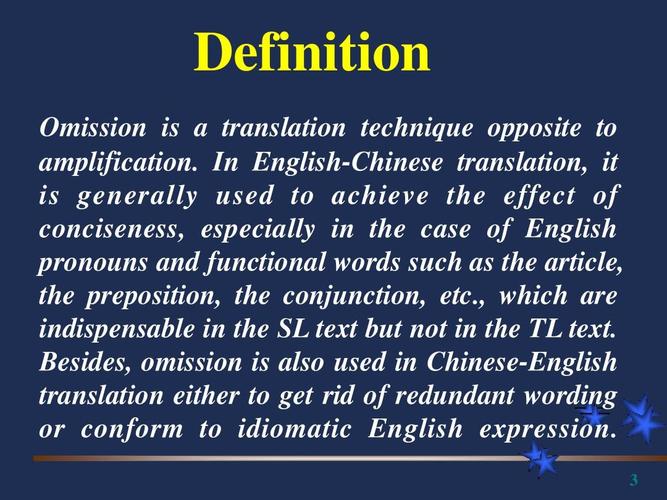 Definition

Omission is a translation technique opposite to amplification. In English-Chinese translation, it is generally used to achieve the effect of conciseness, especially in the case of English pronouns and functional words such as the article, the preposition, the conjunction, etc., which are indispensable in the SL text but not in the TL text. Besides, omission is also used in Chinese-English translation either to get rid of redundant wording or conform to idiomatic English expression.

3